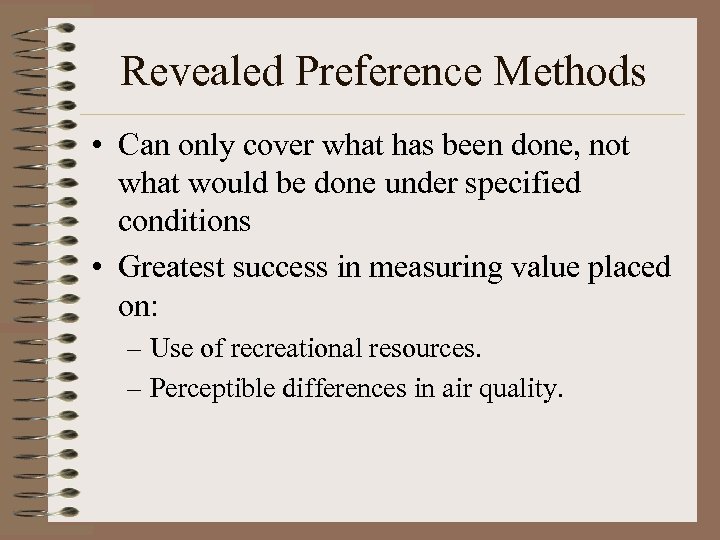 Revealed Preference Methods

• Can only cover what has been done, not what would be done under specified conditions

• Greatest success in measuring value placed on:

– Use of recreational resources.

– Perceptible differences in air quality.